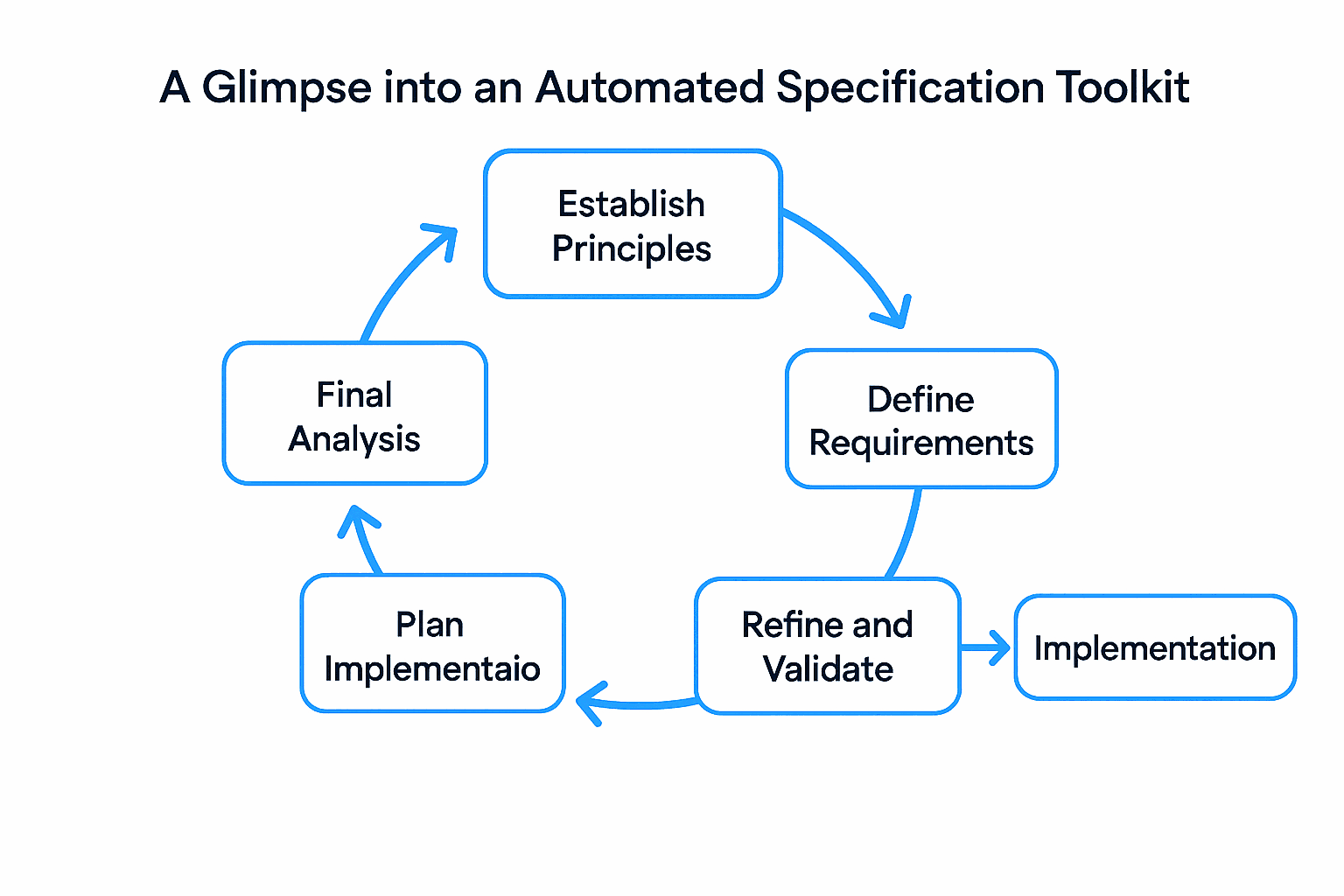 A Glimpse into an Automated Specification Toolkit

Establish Principles

Define Requirements

Refine and Validate

Implementation

Plan Implementaio

Final Analysis